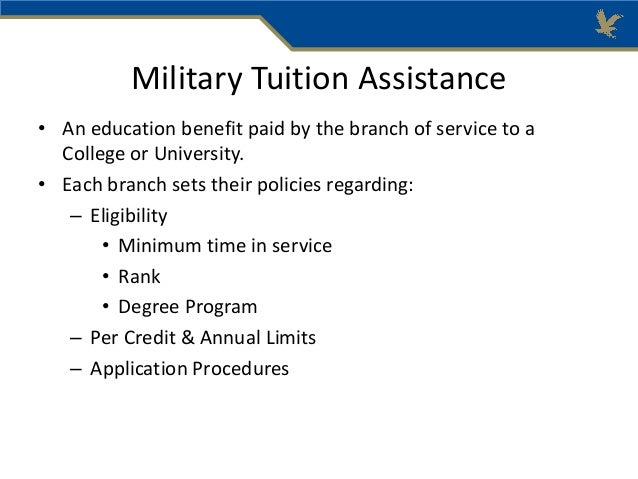 Military Tuition Assistance

• An education benefit paid by the branch of service to a College or University.
• Each branch sets their policies regarding:
– Eligibility
• Minimum time in service
• Rank
• Degree Program
– Per Credit & Annual Limits
– Application Procedures